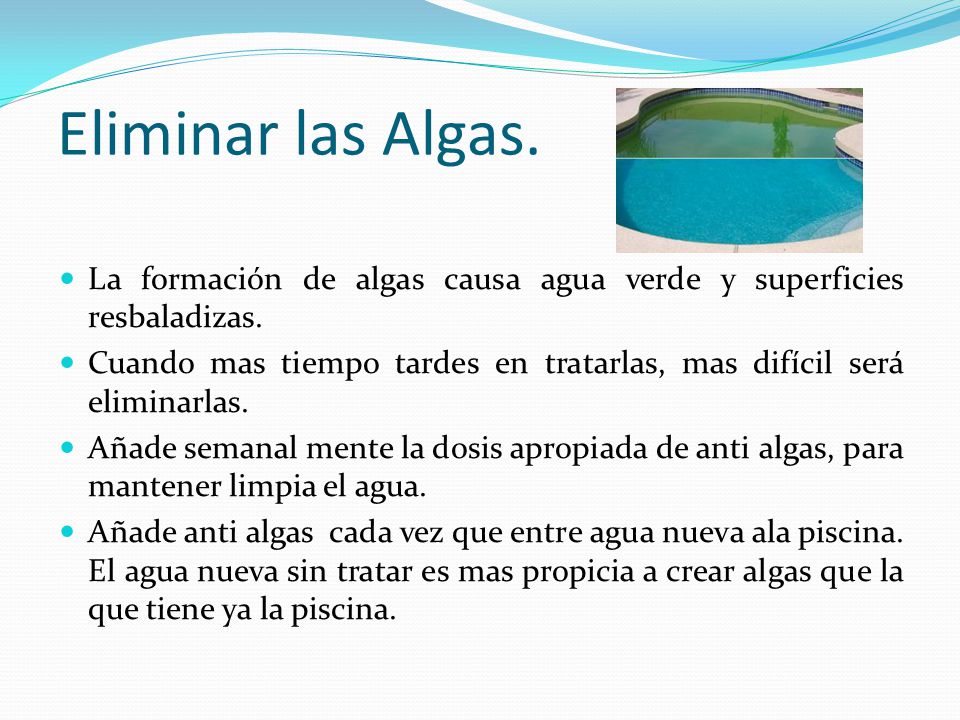 Eliminar las Algas.

- La formación de algas causa agua verde y superficies resbaladizas.
- Cuando mas tiempo tardes en tratarlas, mas difícil será eliminarlas.
- Añade semanal mente la dosis apropiada de anti algas, para mantener limpia el agua.
- Añade anti algas cada vez que entre agua nueva ala piscina. El agua nueva sin tratar es mas propicia a crear algas que la que tiene ya la piscina.